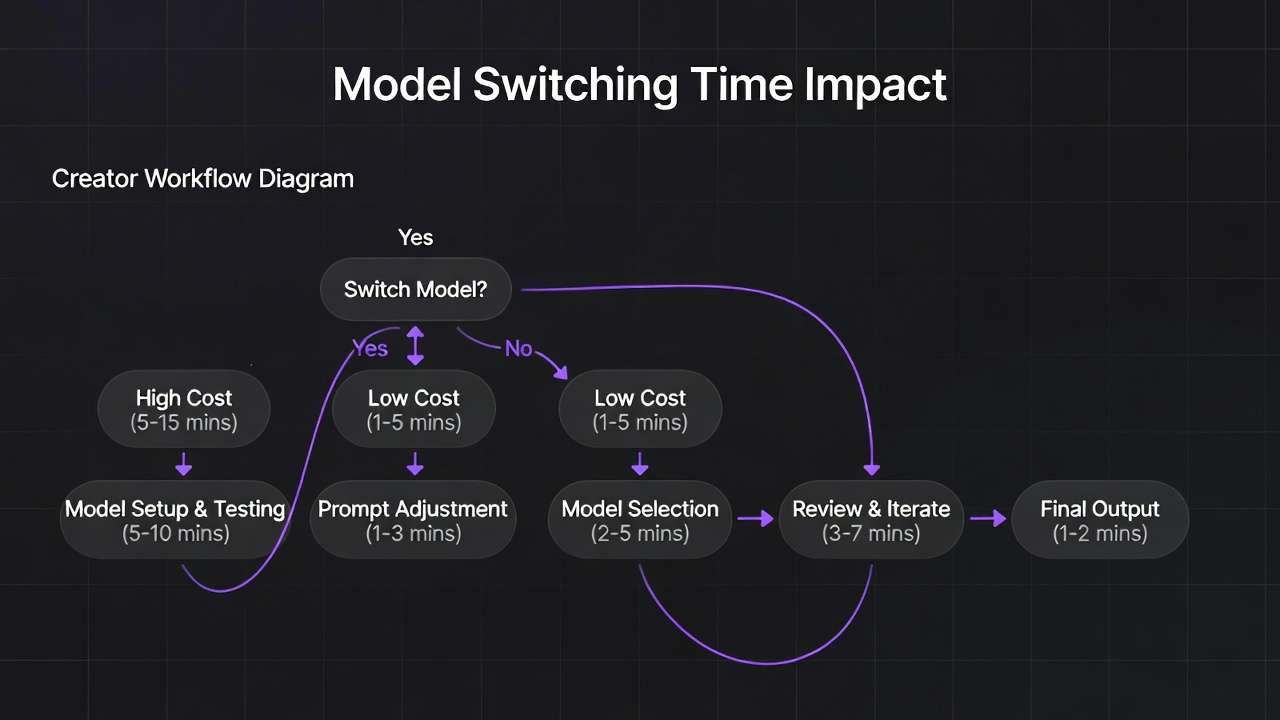 Model Switching Time Impact

Creator Workflow Diagram

Yes

Switch Model?

Yes

No

High Cost
(5-15 mins)

Low Cost
(1-5 mins)

Low Cost
(1-5 mins)

Model Setup & Testing
(5-10 mins)

Prompt Adjustment
(1-3 mins)

Model Selection
(2-5 mins)

Review & Iterate
(3-7 mins)

Final Output
(1-2 mins)